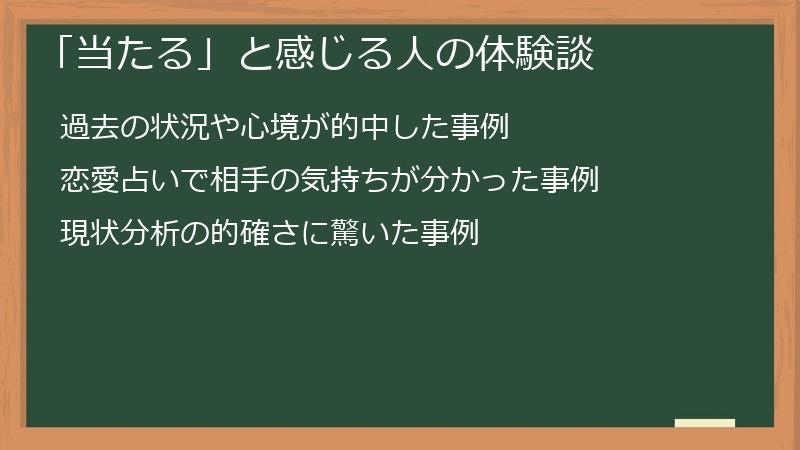 「当たる」と感じる人の体験談

過去の状況や心境が的中した事例

恋愛占いで相手の気持ちが分かった事例

現状分析の的確さに驚いた事例